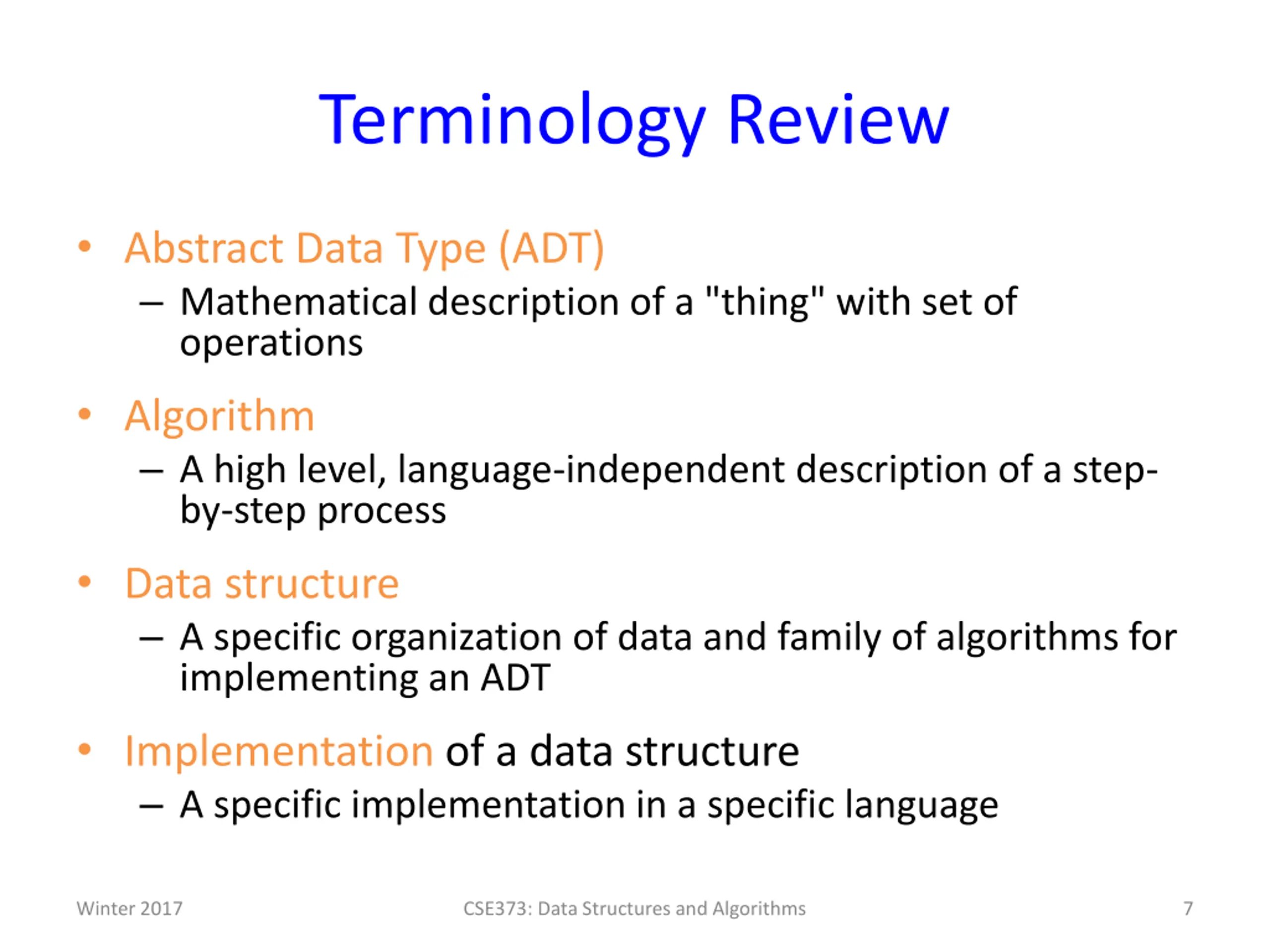 Terminology Review

• Abstract Data Type (ADT)
– Mathematical description of a "thing" with set of operations

• Algorithm
– A high level, language-independent description of a step-by-step process

• Data structure
– A specific organization of data and family of algorithms for implementing an ADT

• Implementation of a data structure
– A specific implementation in a specific language

Winter 2017 CSE373: Data Structures and Algorithms 7